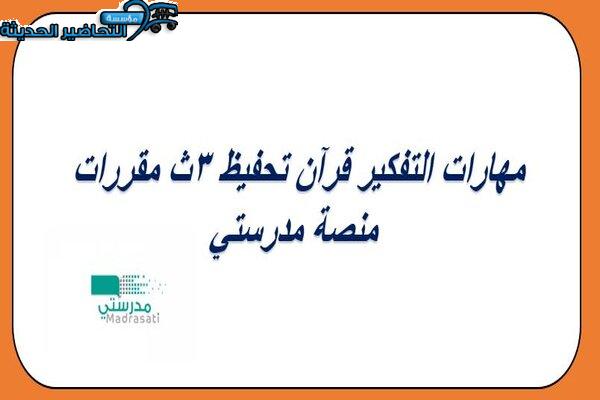 مؤسسة التحاضير الحديثة

مهارات التفكير قرآن تحفيظ ٣ث مقررات منصة مدرستي

مدرستي
Madrasati